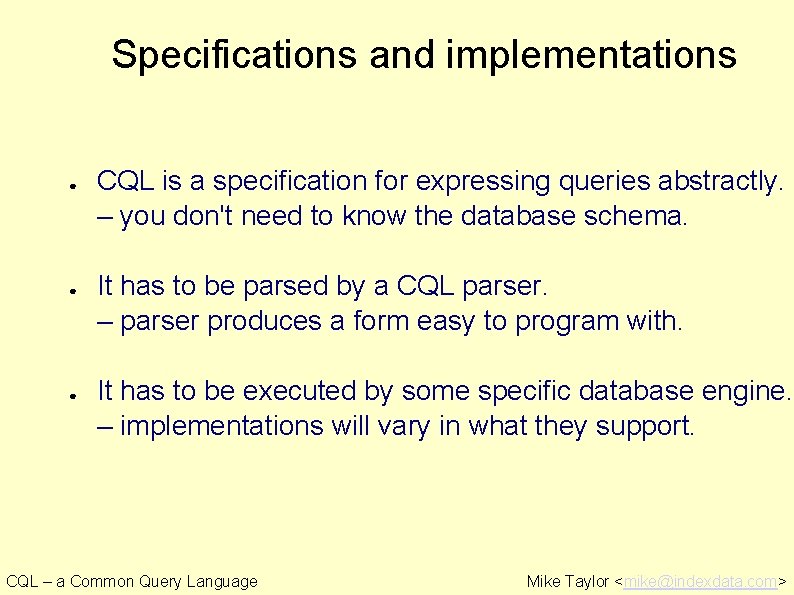 Specifications and implementations

● CQL is a specification for expressing queries abstractly.
– you don't need to know the database schema.

● It has to be parsed by a CQL parser.
– parser produces a form easy to program with.

● It has to be executed by some specific database engine.
– implementations will vary in what they support.

CQL – a Common Query Language

Mike Taylor <mike@indexdata.com>